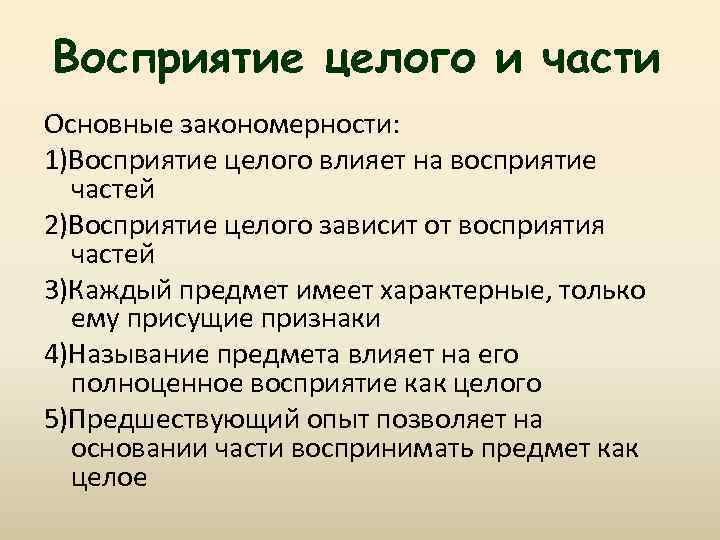 Восприятие целого и части

Основные закономерности:

1)Восприятие целого влияет на восприятие частей

2)Восприятие целого зависит от восприятия частей

3)Каждый предмет имеет характерные, только ему присущие признаки

4)Называние предмета влияет на его полноценное восприятие как целого

5)Предшествующий опыт позволяет на основании части воспринимать предмет как целое